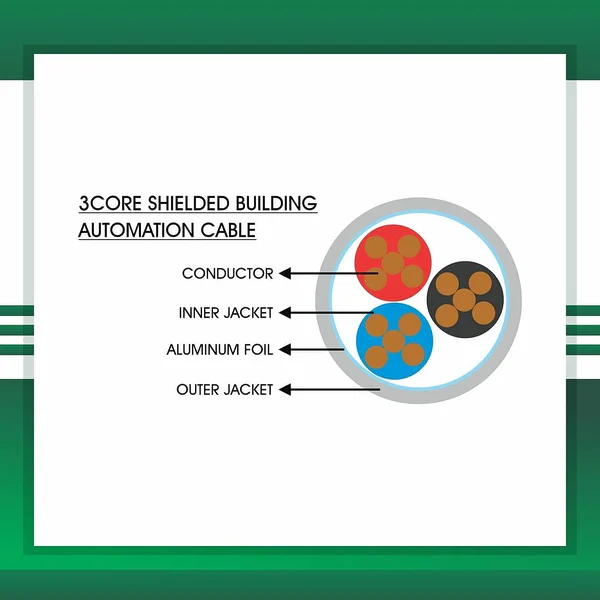 3CORE SHIELDED BUILDING AUTOMATION CABLE

CONDUCTOR

INNER JACKET

ALUMINUM FOIL

OUTER JACKET